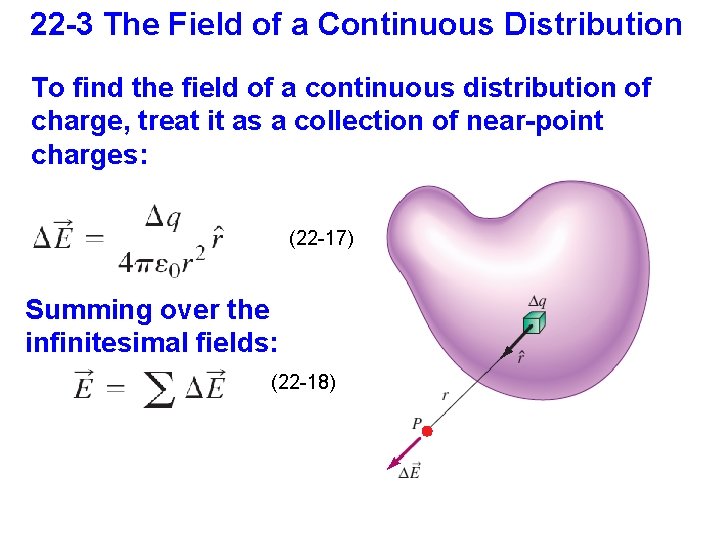 22-3 The Field of a Continuous Distribution

To find the field of a continuous distribution of charge, treat it as a collection of near-point charges:

$\Delta\vec{E} = \frac{\Delta q}{4\pi\varepsilon_0 r^2}\hat{r}$ (22-17)

Summing over the infinitesimal fields:

$\vec{E} = \sum \Delta\vec{E}$ (22-18)

$\Delta q$

$\hat{r}$

$r$

$P$

$\Delta\vec{E}$